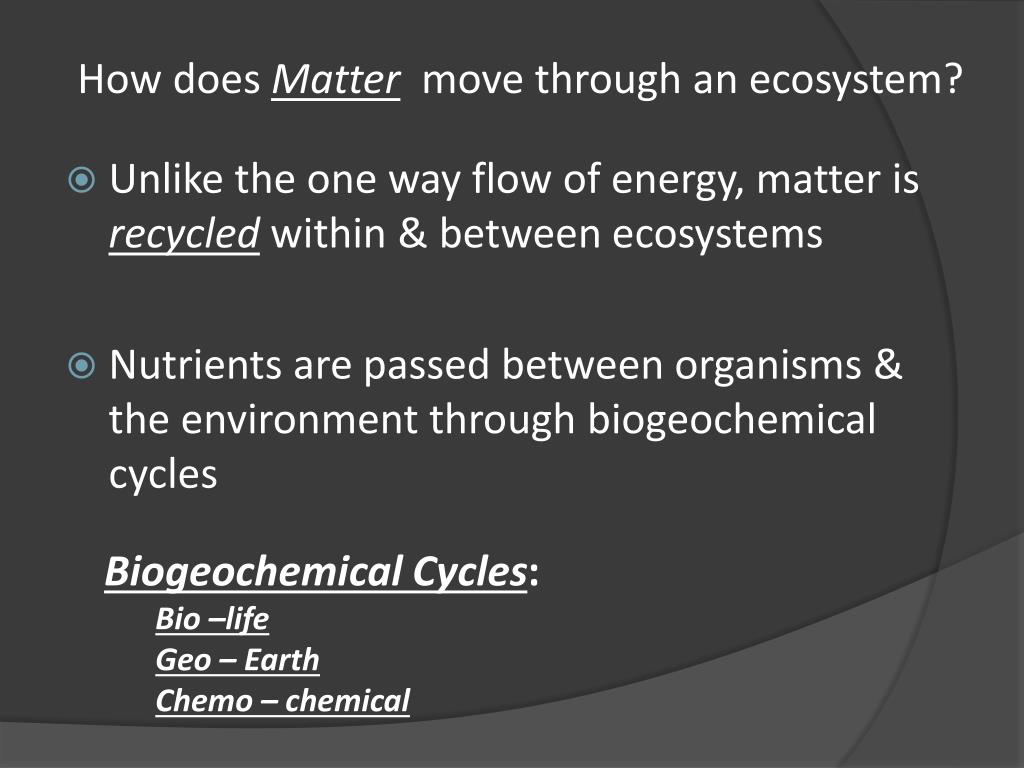 How does Matter move through an ecosystem?

Unlike the one way flow of energy, matter is recycled within & between ecosystems

Nutrients are passed between organisms & the environment through biogeochemical cycles

Biogeochemical Cycles:
Bio –life
Geo – Earth
Chemo – chemical